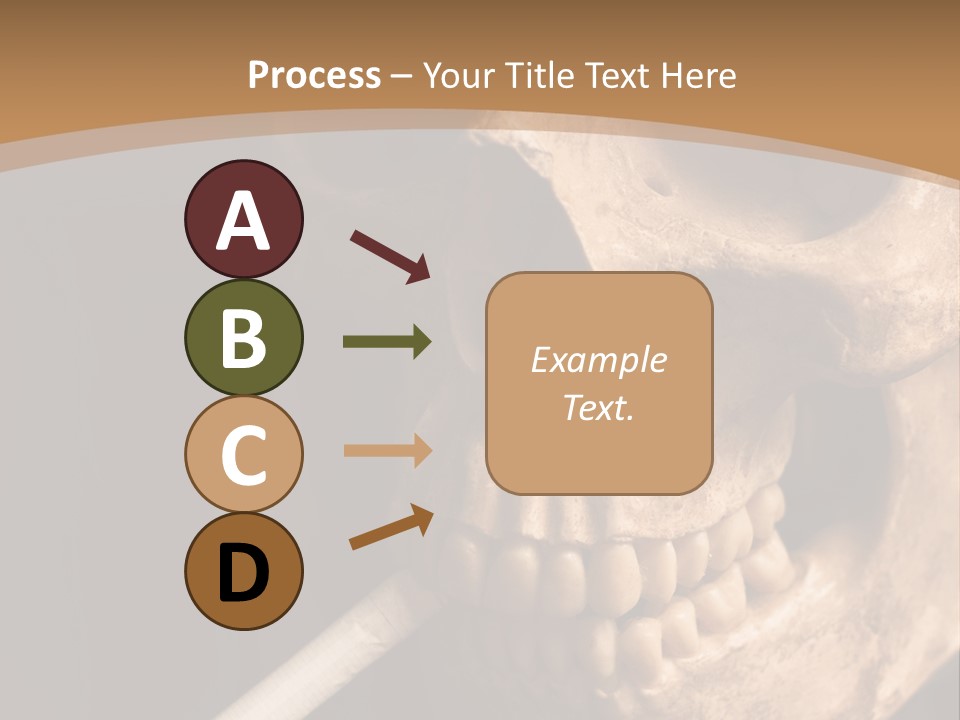 Process – Your Title Text Here

A

B

C

D

Example Text.